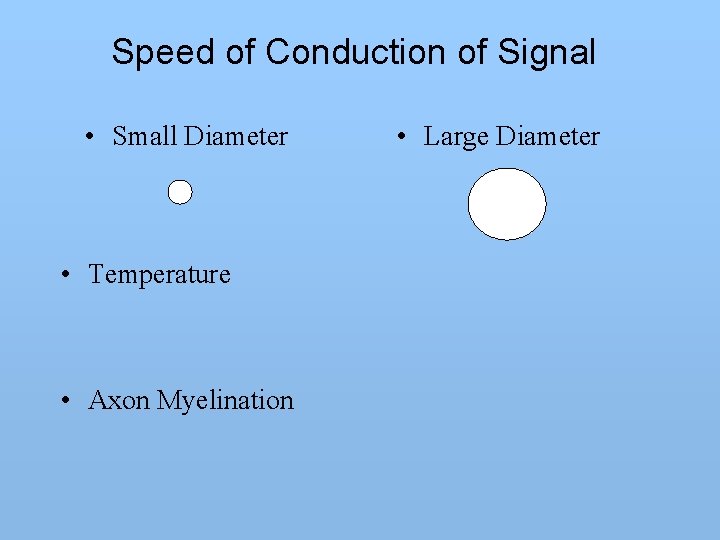 Speed of Conduction of Signal

• Small Diameter

• Large Diameter

• Temperature

• Axon Myelination